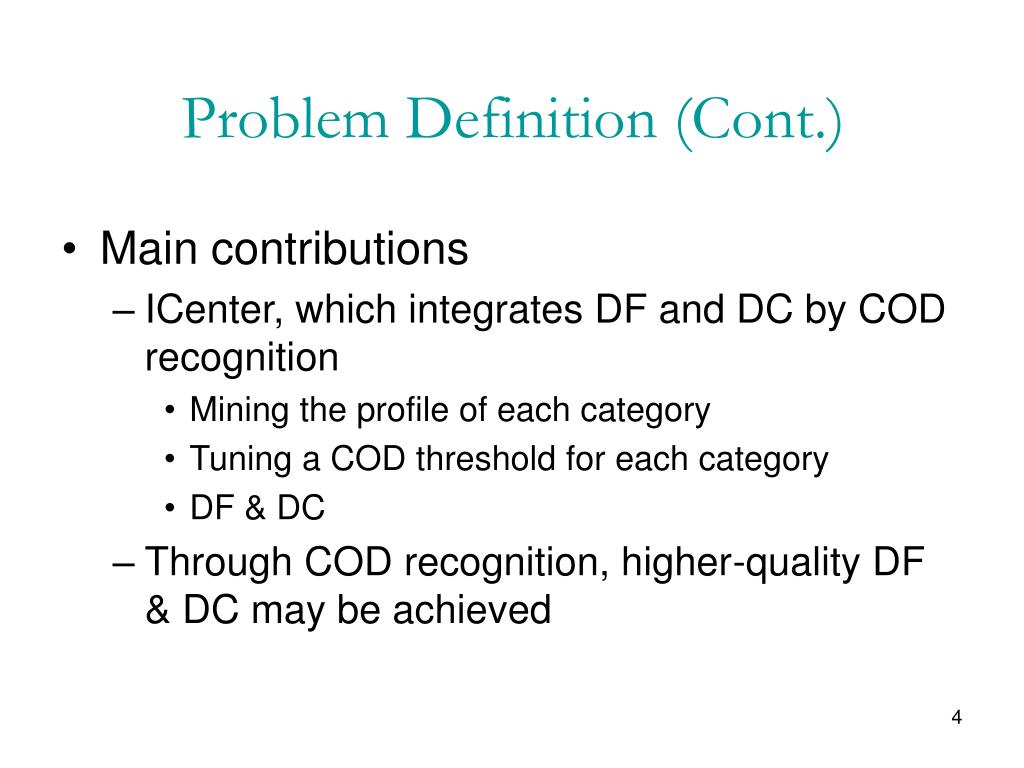 Problem Definition (Cont.)

• Main contributions

– ICenter, which integrates DF and DC by COD recognition

• Mining the profile of each category

• Tuning a COD threshold for each category

• DF & DC

– Through COD recognition, higher-quality DF & DC may be achieved

4